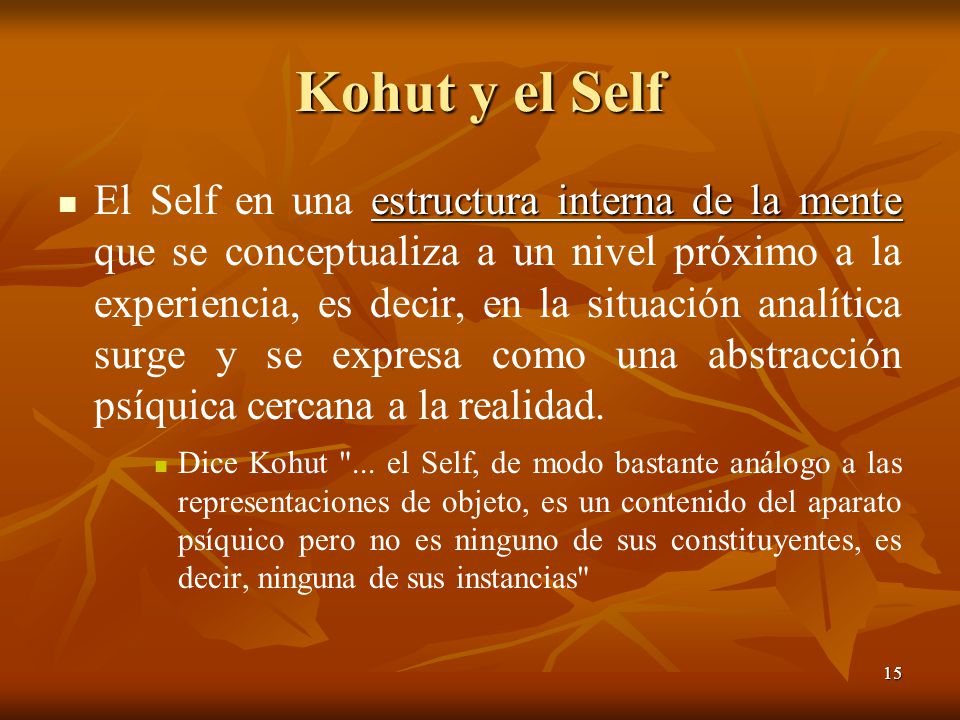 Kohut y el Self

El Self en una estructura interna de la mente que se conceptualiza a un nivel próximo a la experiencia, es decir, en la situación analítica surge y se expresa como una abstracción psíquica cercana a la realidad.

Dice Kohut "... el Self, de modo bastante análogo a las representaciones de objeto, es un contenido del aparato psíquico pero no es ninguno de sus constituyentes, es decir, ninguna de sus instancias"

15